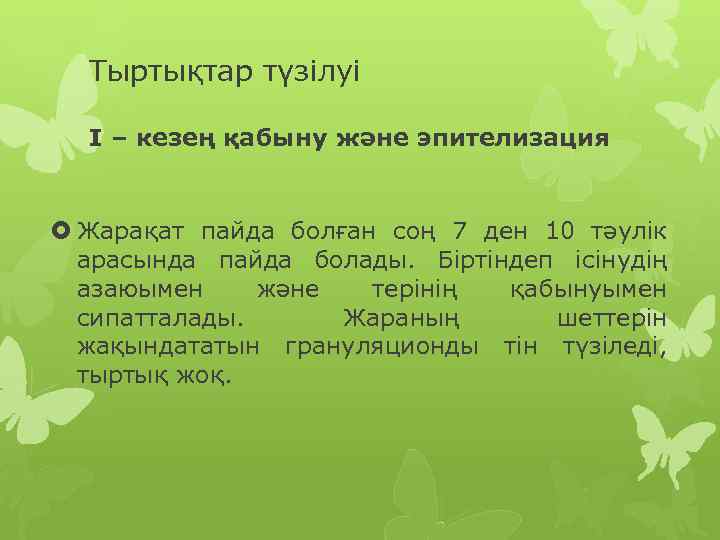 Тыртықтар түзілуі

I – кезең қабыну және эпителизация

Жарақат пайда болған соң 7 ден 10 тәулік арасында пайда болады. Біртіндеп ісінудің азаюымен және терінің қабынуымен сипатталады. Жараның шеттерін жақындататын грануляционды тін түзіледі, тыртық жоқ.